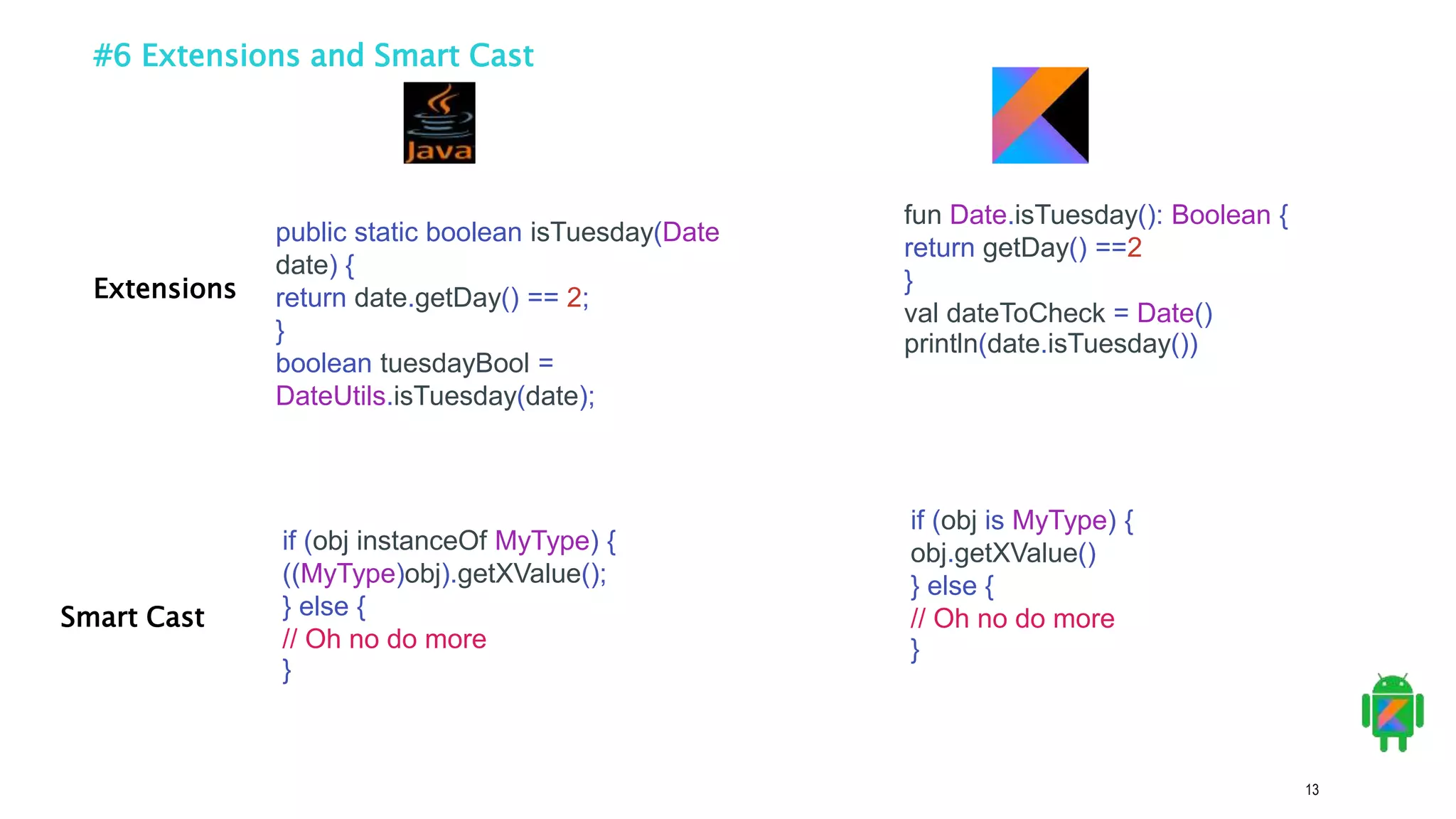 #6 Extensions and Smart Cast

Java

Extensions

public static boolean isTuesday(Date date) {
return date.getDay() == 2;
}
boolean tuesdayBool = DateUtils.isTuesday(date);

fun Date.isTuesday(): Boolean {
return getDay() ==2
}
val dateToCheck = Date()
println(date.isTuesday())

Smart Cast

if (obj instanceOf MyType) {
((MyType)obj).getXValue();
} else {
// Oh no do more
}

if (obj is MyType) {
obj.getXValue()
} else {
// Oh no do more
}

13